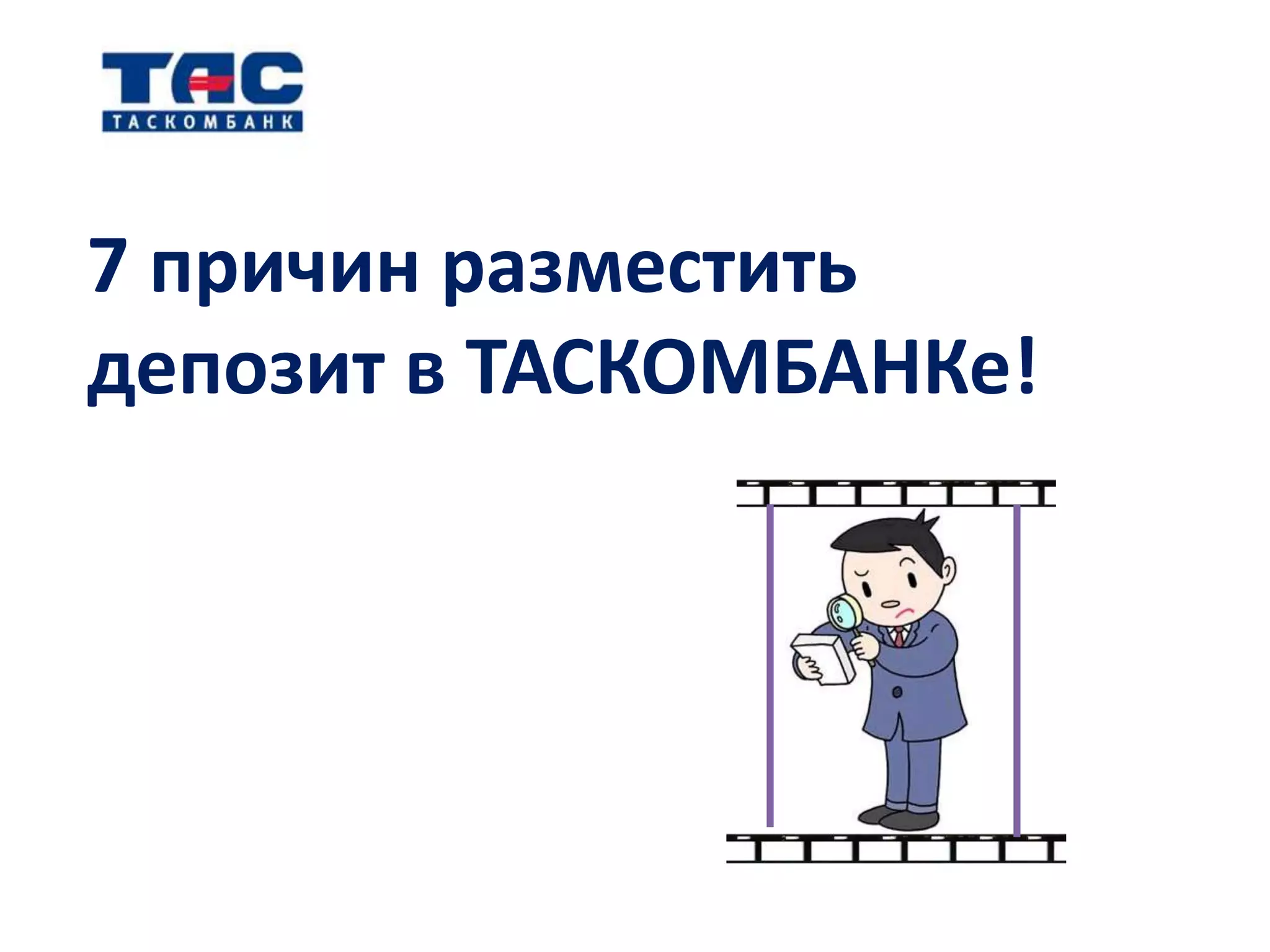 ТАС
ТАСКОМБАНК

7 причин разместить депозит в ТАСКОМБАНКе!